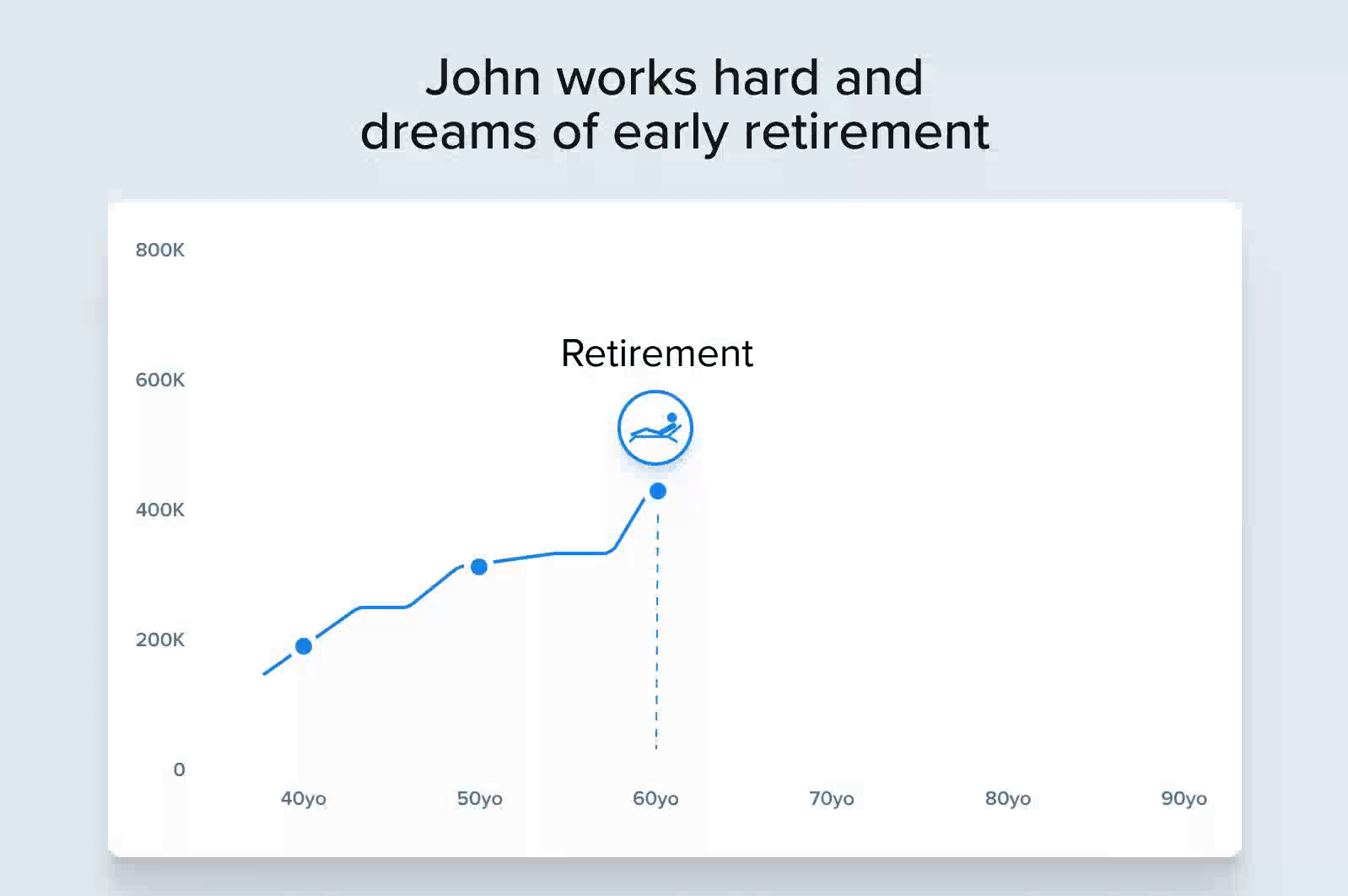 John works hard and dreams of early retirement

800K
600K
400K
200K
0

Retirement

40yo
50yo
60yo
70yo
80yo
90yo